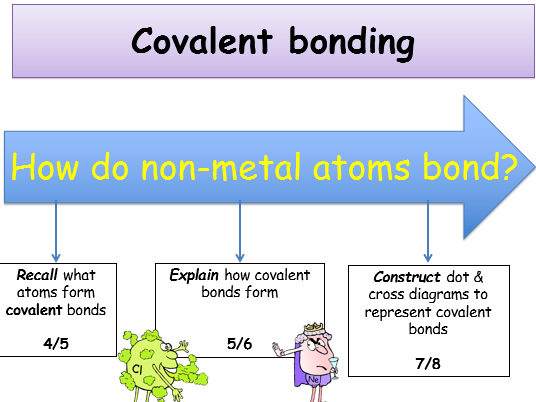 Covalent bonding

How do non-metal atoms bond?

Recall what atoms form covalent bonds

4/5

Explain how covalent bonds form

5/6

Construct dot & cross diagrams to represent covalent bonds

7/8

Cl

Ne